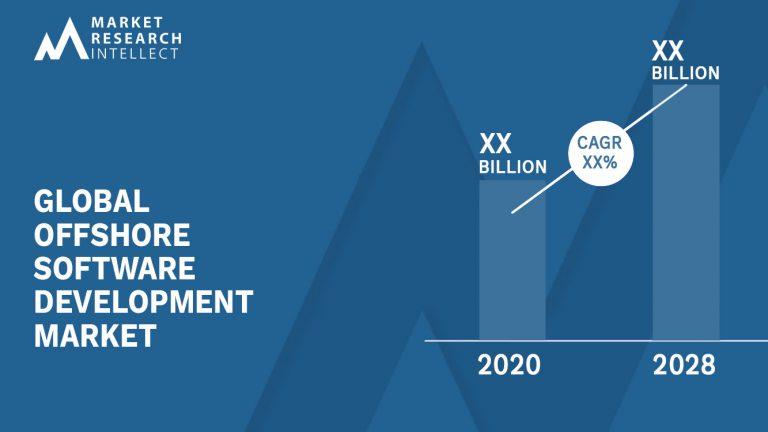 MARKET RESEARCH INTELLECT

GLOBAL OFFSHORE SOFTWARE DEVELOPMENT MARKET

XX BILLION

CAGR XX%

XX BILLION

2020

2028